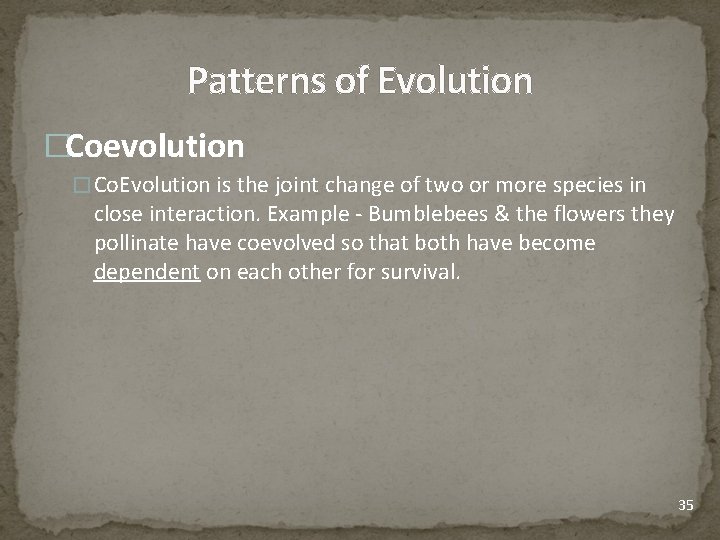 Patterns of Evolution

Coevolution

CoEvolution is the joint change of two or more species in close interaction. Example - Bumblebees & the flowers they pollinate have coevolved so that both have become dependent on each other for survival.

35